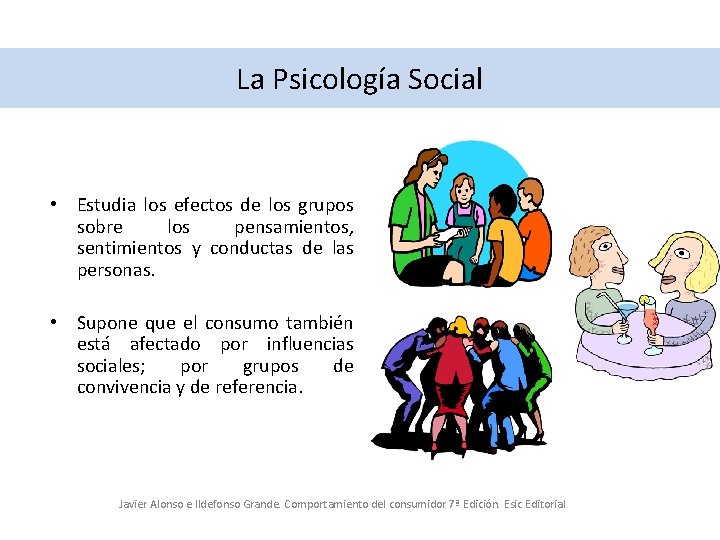 La Psicología Social

• Estudia los efectos de los grupos sobre los pensamientos, sentimientos y conductas de las personas.

• Supone que el consumo también está afectado por influencias sociales; por grupos de convivencia y de referencia.

Javier Alonso e Ildefonso Grande. Comportamiento del consumidor 7ª Edición. Esic Editorial